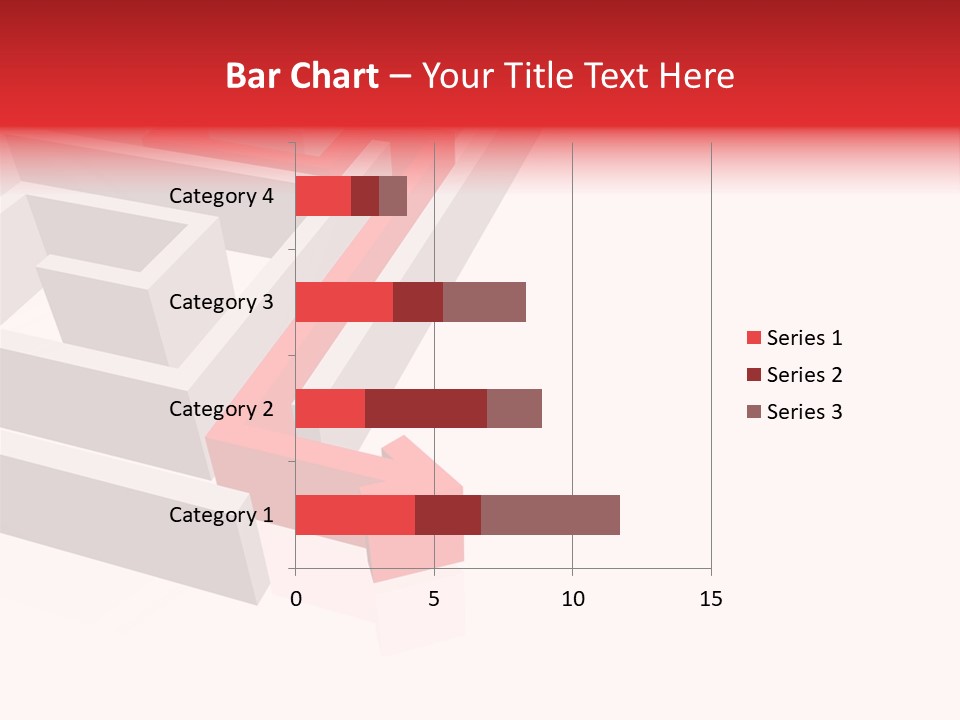 Bar Chart – Your Title Text Here

Category 4
Category 3
Category 2
Category 1

0
5
10
15

Series 1
Series 2
Series 3